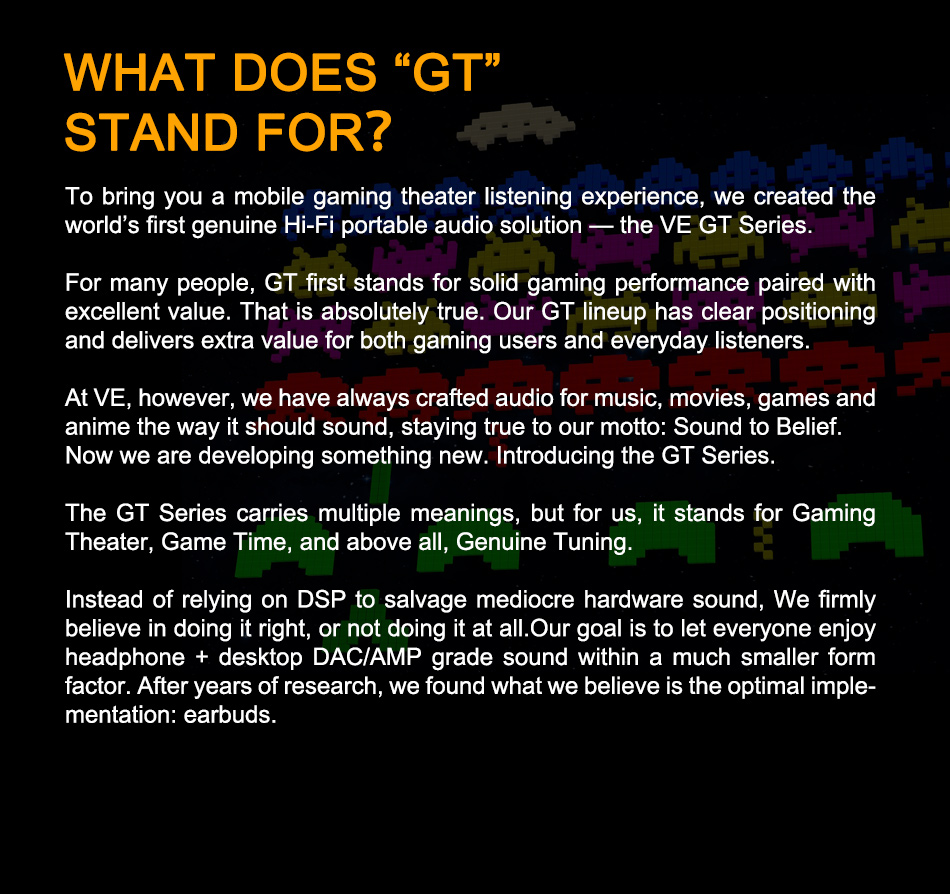 WHAT DOES “GT” STAND FOR?

To bring you a mobile gaming theater listening experience, we created the world’s first genuine Hi-Fi portable audio solution — the VE GT Series.

For many people, GT first stands for solid gaming performance paired with excellent value. That is absolutely true. Our GT lineup has clear positioning and delivers extra value for both gaming users and everyday listeners.

At VE, however, we have always crafted audio for music, movies, games and anime the way it should sound, staying true to our motto: Sound to Belief. Now we are developing something new. Introducing the GT Series.

The GT Series carries multiple meanings, but for us, it stands for Gaming Theater, Game Time, and above all, Genuine Tuning.

Instead of relying on DSP to salvage mediocre hardware sound, We firmly believe in doing it right, or not doing it at all.Our goal is to let everyone enjoy headphone + desktop DAC/AMP grade sound within a much smaller form factor. After years of research, we found what we believe is the optimal implementation: earbuds.